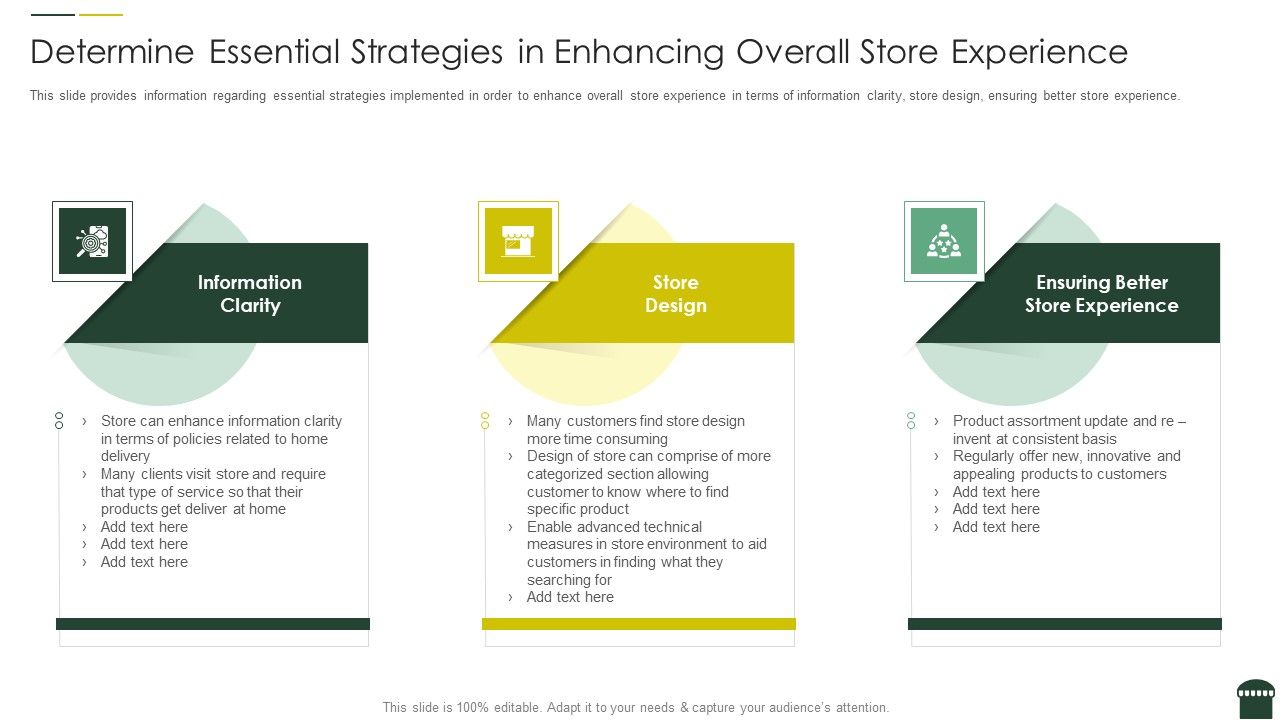 Determine Essential Strategies in Enhancing Overall Store Experience

This slide provides information regarding essential strategies implemented in order to enhance overall store experience in terms of information clarity, store design, ensuring better store experience.

Information Clarity

› Store can enhance information clarity in terms of policies related to home delivery
› Many clients visit store and require that type of service so that their products get deliver at home
› Add text here
› Add text here
› Add text here

Store Design

› Many customers find store design more time consuming
› Design of store can comprise of more categorized section allowing customer to know where to find specific product
› Enable advanced technical measures in store environment to aid customers in finding what they searching for
› Add text here

Ensuring Better Store Experience

› Product assortment update and re – invent at consistent basis
› Regularly offer new, innovative and appealing products to customers
› Add text here
› Add text here
› Add text here

This slide is 100% editable. Adapt it to your needs & capture your audience's attention.